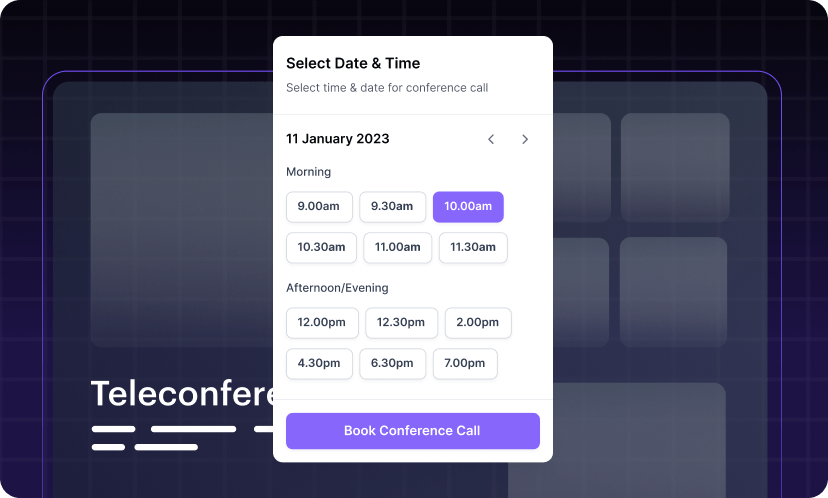 Select Date & Time
Select time & date for conference call

11 January 2023

Morning

9.00am 9.30am 10.00am
10.30am 11.00am 11.30am

Afternoon/Evening

12.00pm 12.30pm 2.00pm
4.30pm 6.30pm 7.00pm

Book Conference Call

Teleconfere